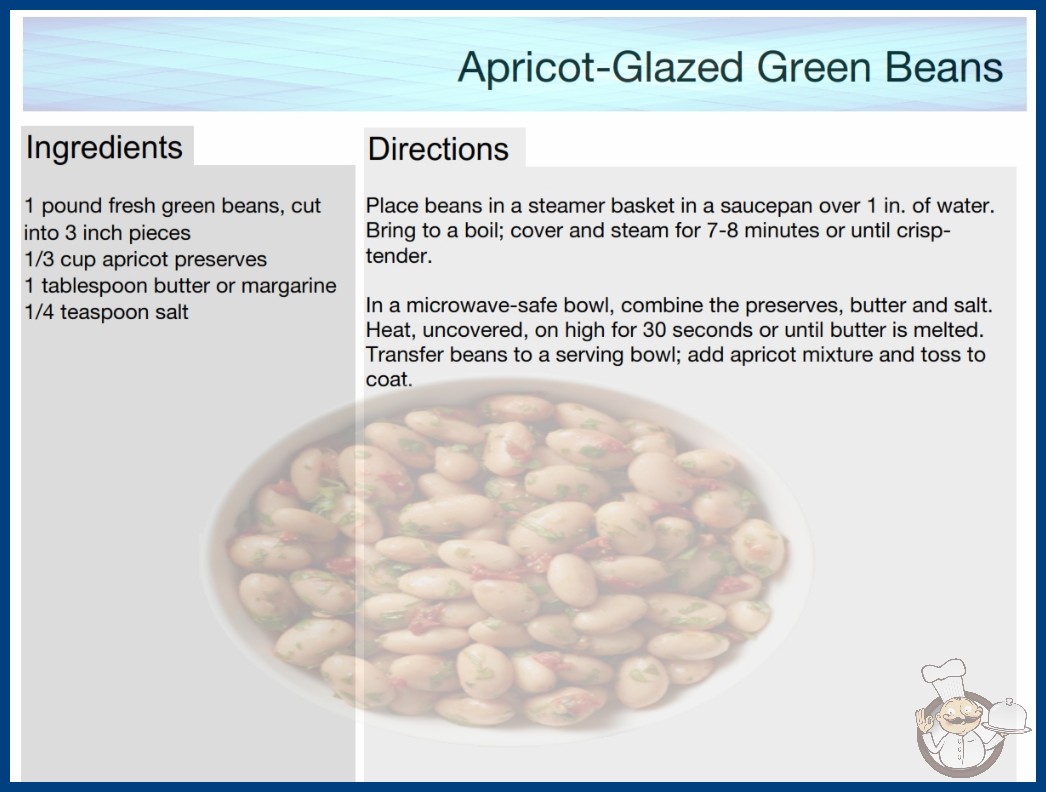 Apricot-Glazed Green Beans

Ingredients

1 pound fresh green beans, cut into 3 inch pieces
1/3 cup apricot preserves
1 tablespoon butter or margarine
1/4 teaspoon salt

Directions

Place beans in a steamer basket in a saucepan over 1 in. of water. Bring to a boil; cover and steam for 7-8 minutes or until crisp-tender.

In a microwave-safe bowl, combine the preserves, butter and salt. Heat, uncovered, on high for 30 seconds or until butter is melted. Transfer beans to a serving bowl; add apricot mixture and toss to coat.